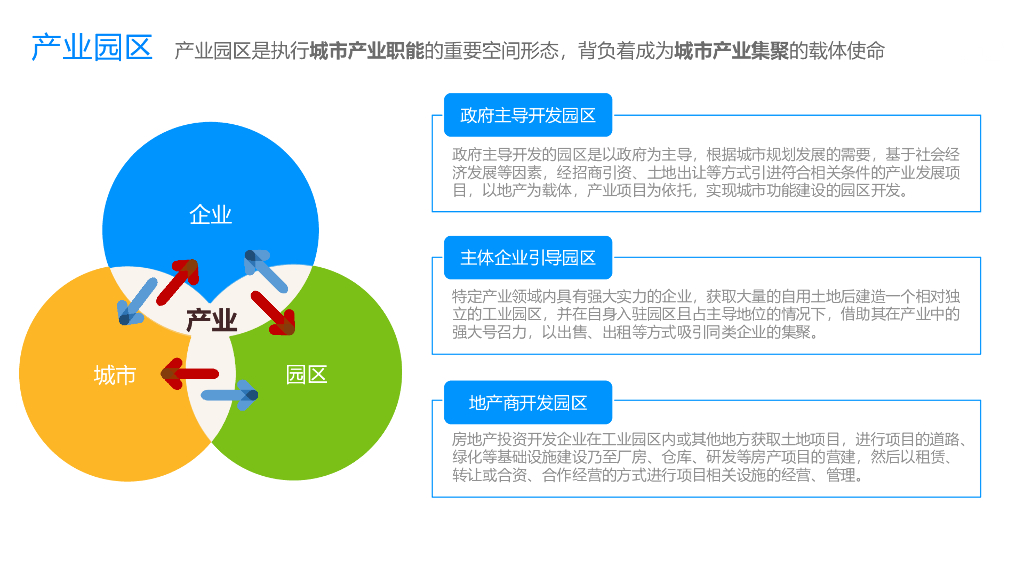 产业园区 产业园区是执行城市产业职能的重要空间形态，背负着成为城市产业集聚的载体使命

企业

产业

城市

园区

政府主导开发园区

政府主导开发的园区是以政府为主导，根据城市规划发展的需要，基于社会经济发展等因素，经招商引资、土地出让等方式引进符合相关条件的产业发展项目，以地产为载体，产业项目为依托，实现城市功能建设的园区开发。

主体企业引导园区

特定产业领域内具有强大实力的企业，获取大量的自用土地后建造一个相对独立的工业园区，并在自身入驻园区且占主导地位的情况下，借助其在产业中的强大号召力，以出售、出租等方式吸引同类企业的集聚。

地产商开发园区

房地产投资开发企业在工业园区内或其他地方获取土地项目，进行项目的道路、绿化等基础设施建设乃至厂房、仓库、研发等房产项目的营建，然后以租赁、转让或合资、合作经营的方式进行项目相关设施的经营、管理。